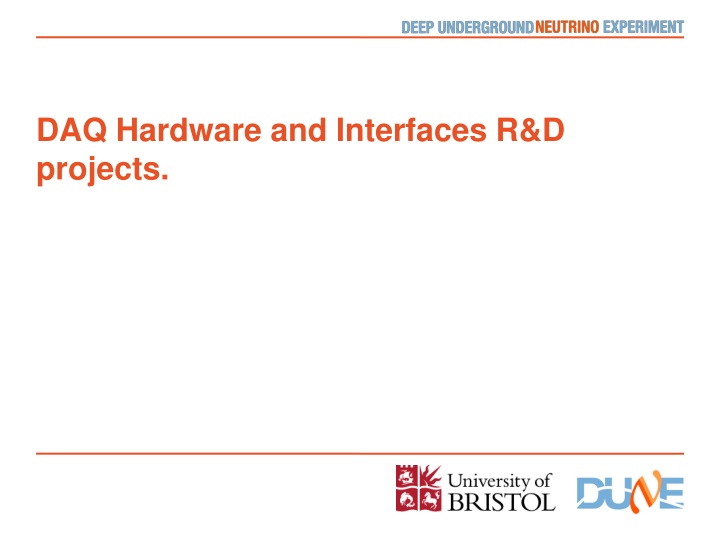 DEEP UNDERGROUND NEUTRINO EXPERIMENT

DAQ Hardware and Interfaces R&D projects.

University of BRISTOL

DUNE